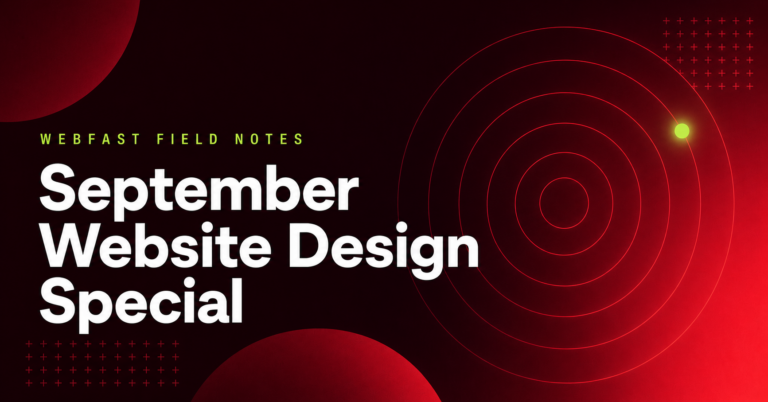 WEBFAST FIELD NOTES

September Website Design Special